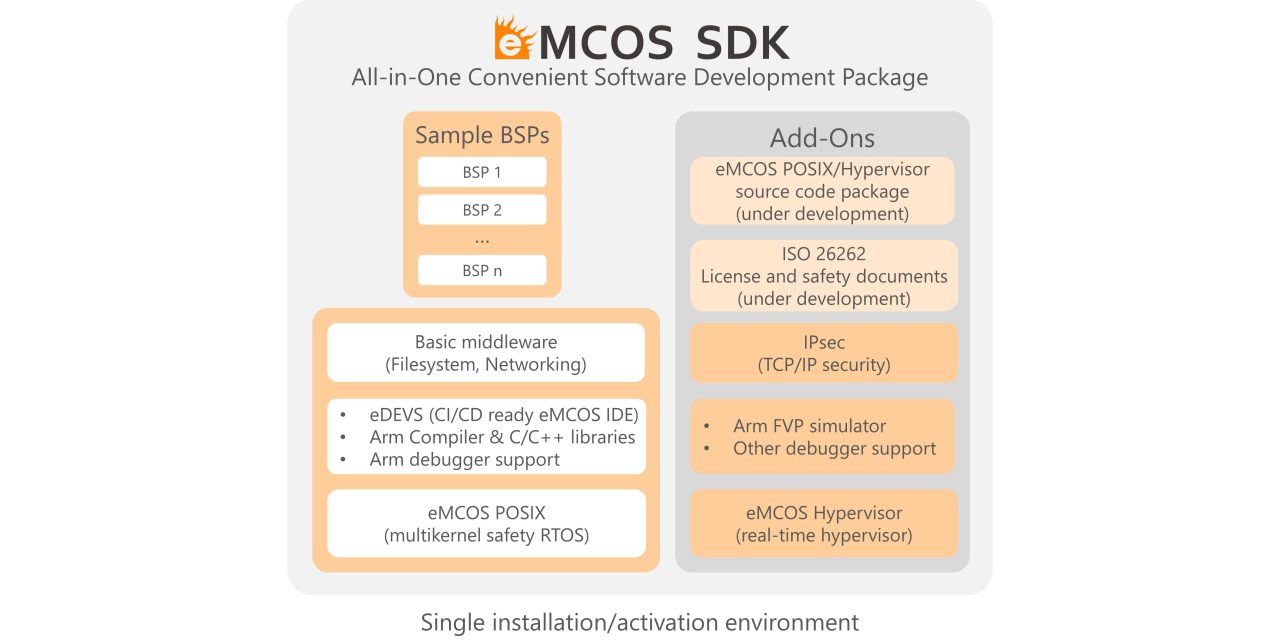 eMCOS SDK
All-in-One Convenient Software Development Package

Sample BSPs
BSP 1
BSP 2
...
BSP n

Basic middleware
(Filesystem, Networking)

• eDEVS (CI/CD ready eMCOS IDE)
• Arm Compiler & C/C++ libraries
• Arm debugger support

eMCOS POSIX
(multikernel safety RTOS)

Add-Ons
eMCOS POSIX/Hypervisor source code package (under development)

ISO 26262
License and safety documents (under development)

IPsec
(TCP/IP security)

• Arm FVP simulator
• Other debugger support

eMCOS Hypervisor
(real-time hypervisor)

Single installation/activation environment